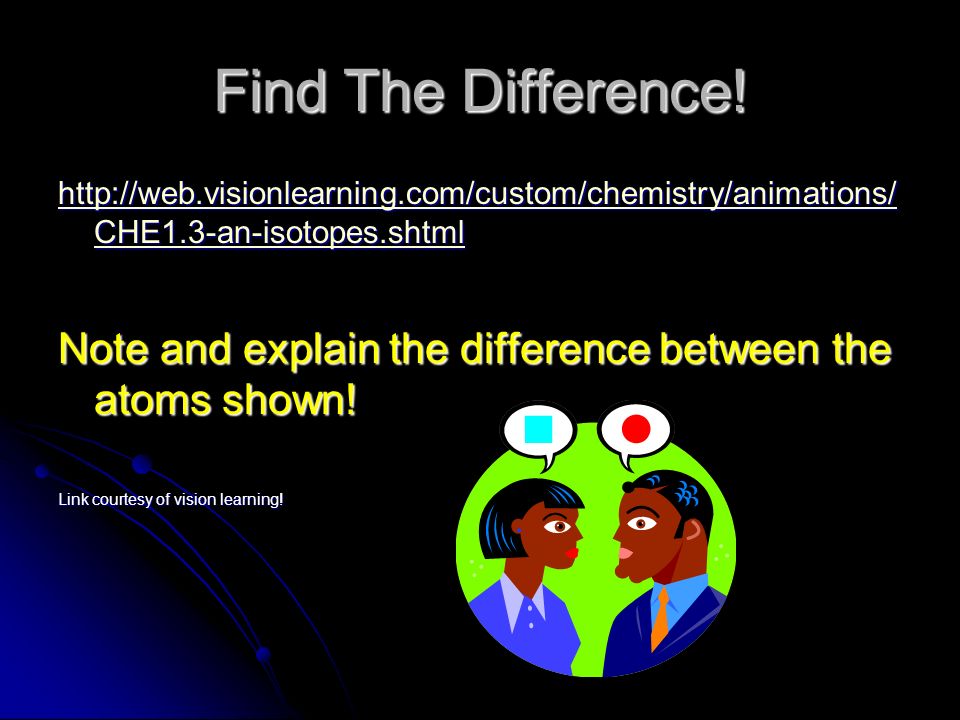 Find The Difference!

http://web.visionlearning.com/custom/chemistry/animations/CHE1.3-an-isotopes.shtml

Note and explain the difference between the atoms shown!

Link courtesy of vision learning!